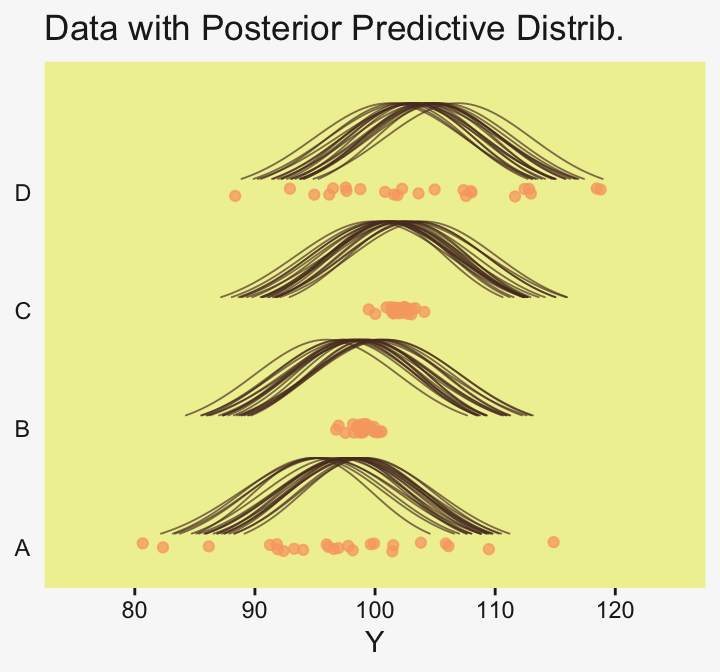 Data with Posterior Predictive Distrib.

D

C

B

A

80 90 100 110 120

Y